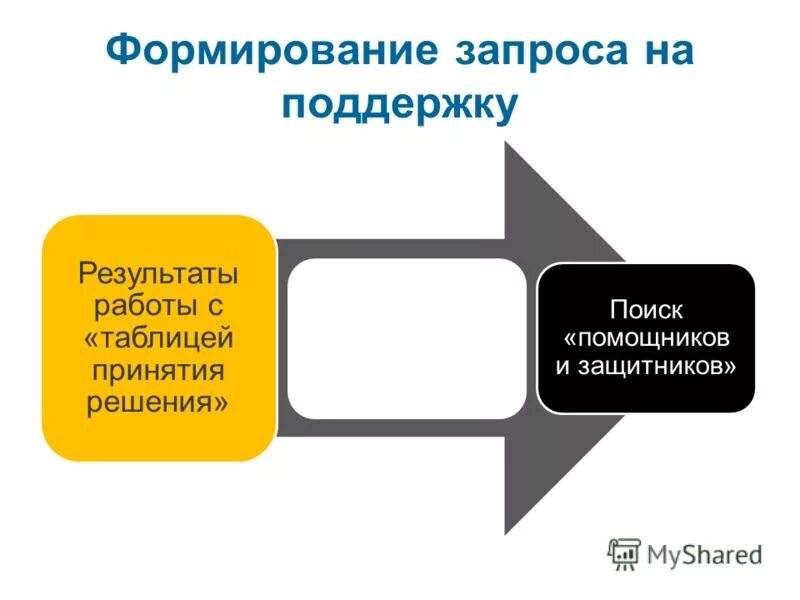 Формирование запроса на поддержку

Результаты работы с «таблицей принятия решения»

Поиск «помощников и защитников»

MyShared